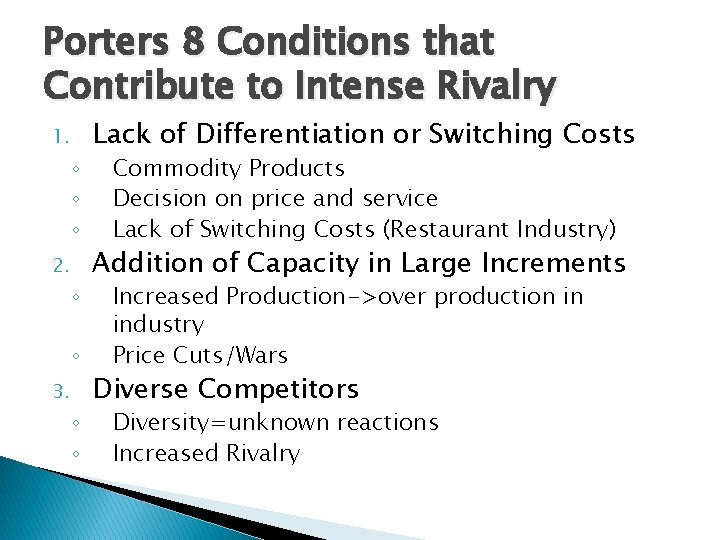 Porters 8 Conditions that Contribute to Intense Rivalry

1. Lack of Differentiation or Switching Costs
◦ Commodity Products
◦ Decision on price and service
◦ Lack of Switching Costs (Restaurant Industry)

2. Addition of Capacity in Large Increments
◦ Increased Production->over production in industry
◦ Price Cuts/Wars

3. Diverse Competitors
◦ Diversity=unknown reactions
◦ Increased Rivalry